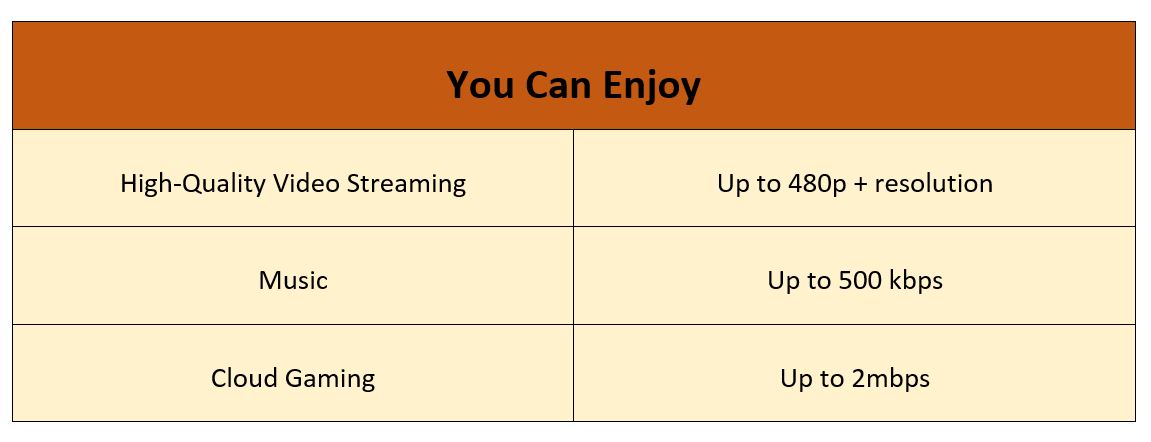 | You Can Enjoy | |
|---|---|
| High-Quality Video Streaming | Up to 480p + resolution |
| Music | Up to 500 kbps |
| Cloud Gaming | Up to 2mbps |